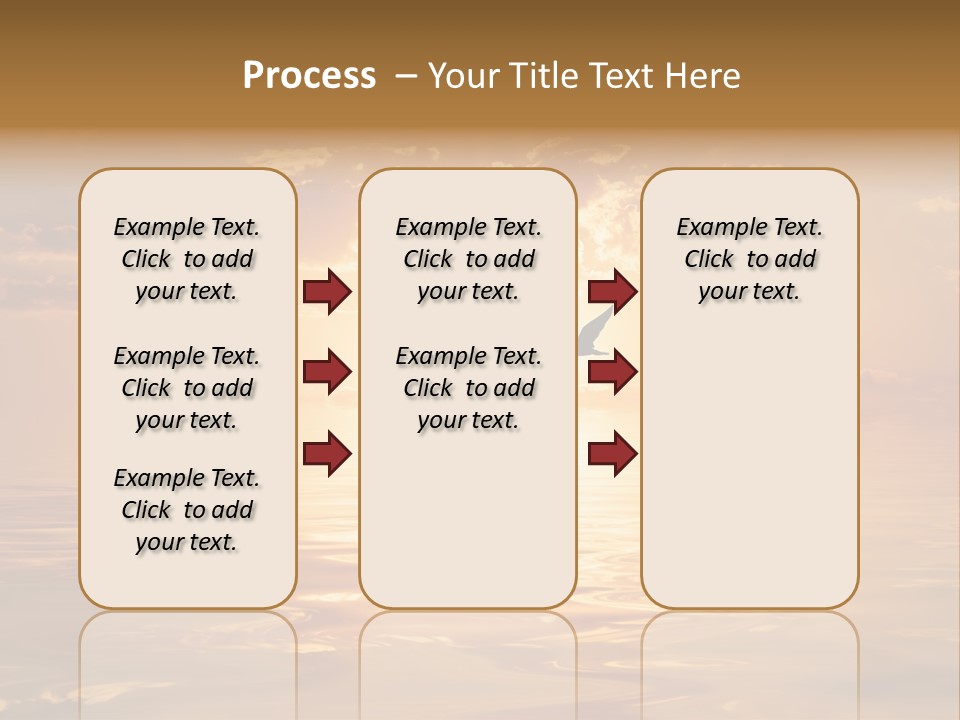 Process – Your Title Text Here

Example Text. Click to add your text.

Example Text. Click to add your text.

Example Text. Click to add your text.

Example Text. Click to add your text.

Example Text. Click to add your text.

Example Text. Click to add your text.